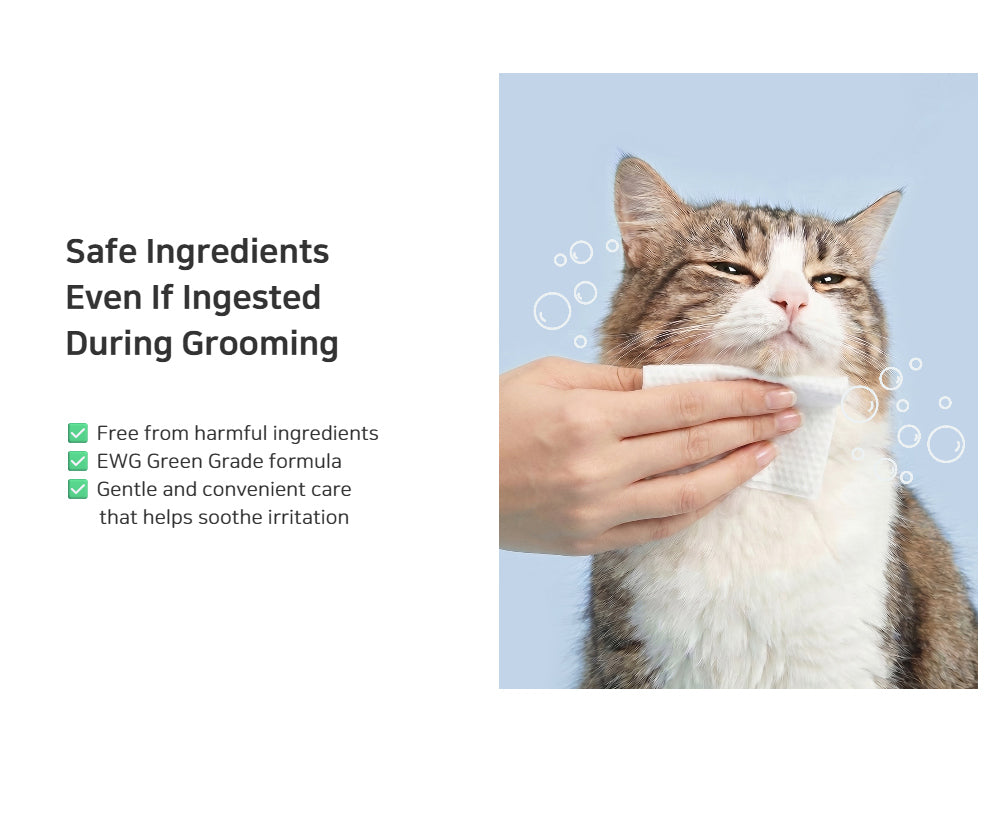 Safe Ingredients Even If Ingested During Grooming

✅ Free from harmful ingredients
✅ EWG Green Grade formula
✅ Gentle and convenient care that helps soothe irritation